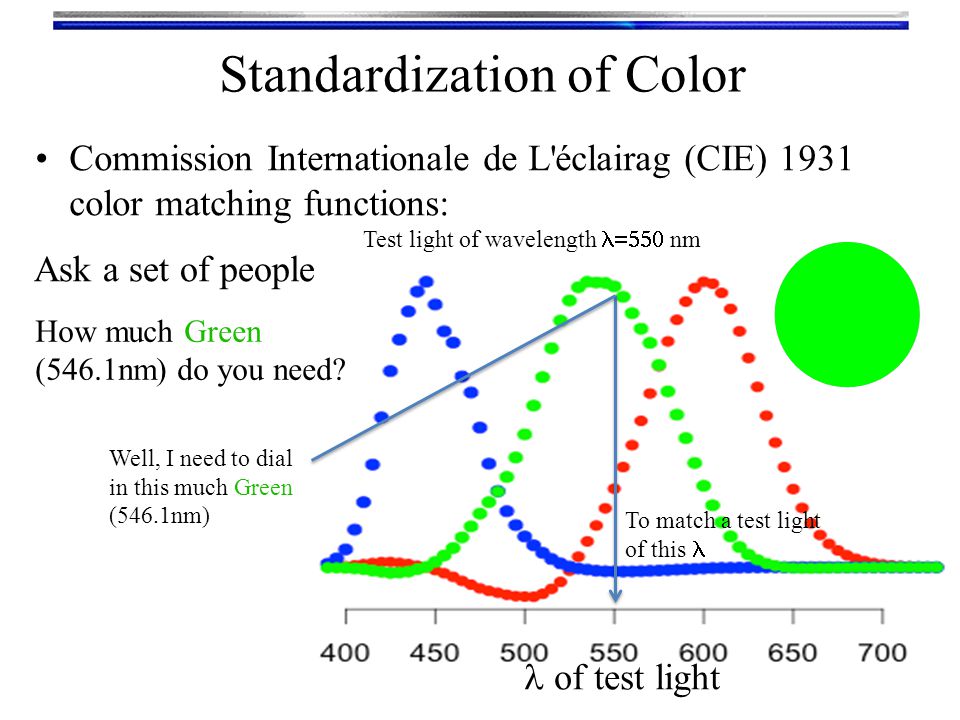 Standardization of Color

• Commission Internationale de L'éclairag (CIE) 1931 color matching functions:

Test light of wavelength $\lambda$=550 nm

Ask a set of people

How much Green (546.1nm) do you need?

Well, I need to dial in this much Green (546.1nm)

To match a test light of this $\lambda$

400 450 500 550 600 650 700

$\lambda$ of test light